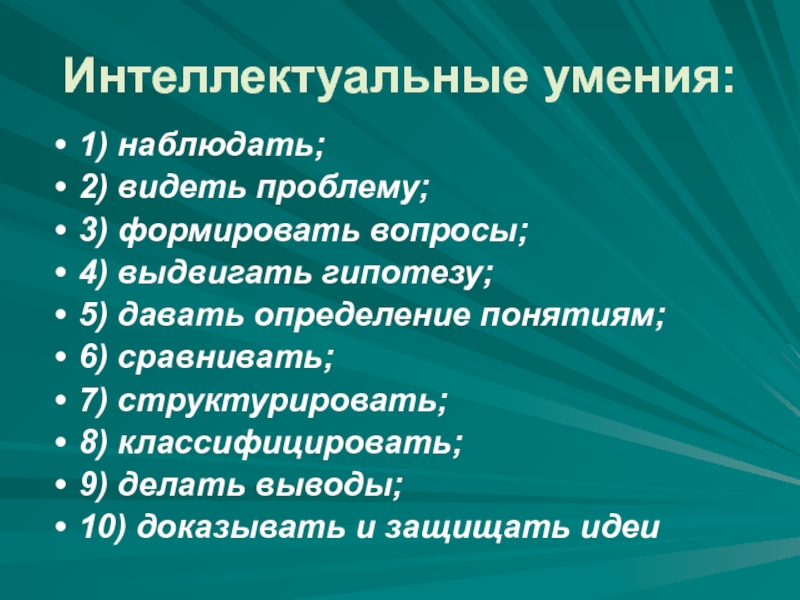 Интеллектуальные умения:

• 1) наблюдать;
• 2) видеть проблему;
• 3) формировать вопросы;
• 4) выдвигать гипотезу;
• 5) давать определение понятиям;
• 6) сравнивать;
• 7) структурировать;
• 8) классифицировать;
• 9) делать выводы;
• 10) доказывать и защищать идеи